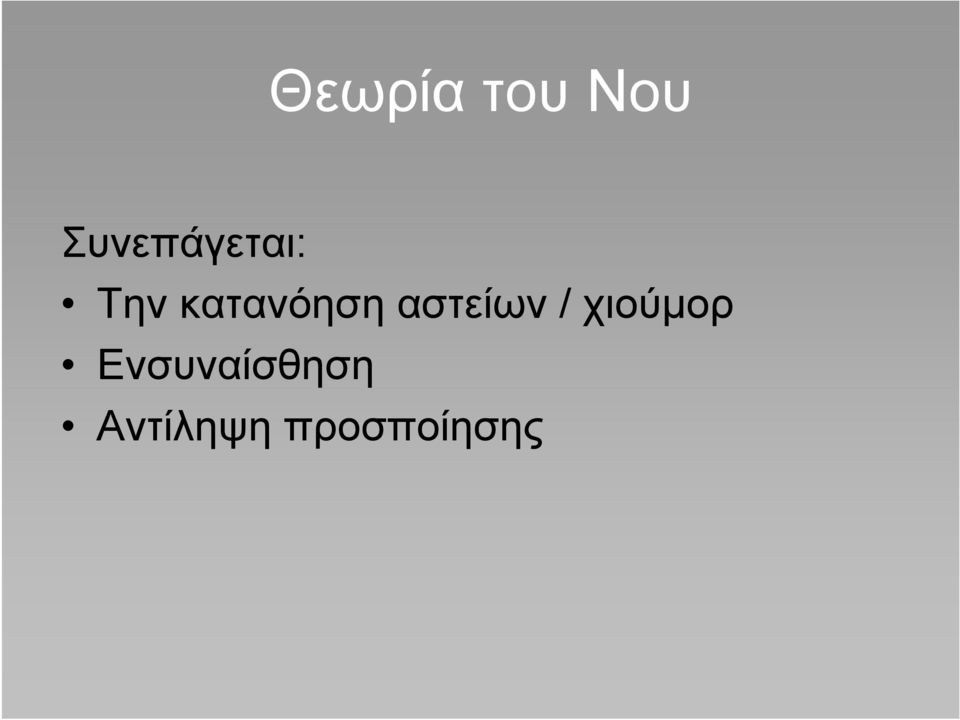 Θεωρία του Νου

Συνεπάγεται:
• Την κατανόηση αστείων / χιούμορ
• Ενσυναίσθηση
• Αντίληψη προσποίησης